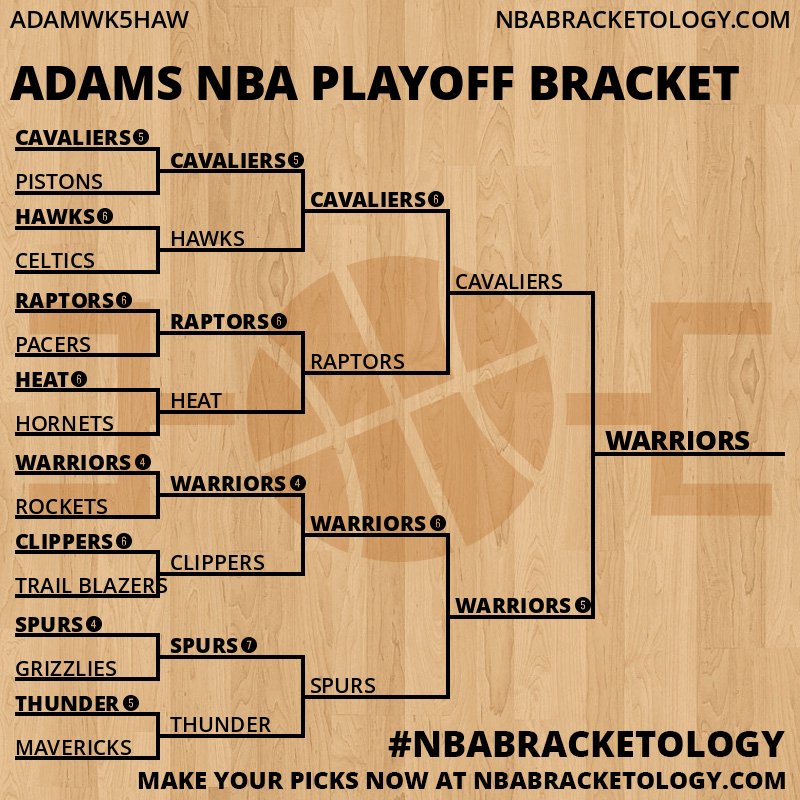 ADAMWK5HAW
NBABRACKETOLOGY.COM

ADAMS NBA PLAYOFF BRACKET

CAVALIERS 5
PISTONS
HAWKS 6
CELTICS
RAPTORS 6
PACERS
HEAT 6
HORNETS
WARRIORS 4
ROCKETS
CLIPPERS 6
TRAIL BLAZERS
SPURS 4
GRIZZLIES
THUNDER 5
MAVERICKS

CAVALIERS 5
HAWKS
RAPTORS 6
HEAT
WARRIORS 4
CLIPPERS
SPURS 7
THUNDER

CAVALIERS 6
RAPTORS
WARRIORS 6
SPURS

CAVALIERS
WARRIORS 5

WARRIORS

#NBABRACKETOLOGY
MAKE YOUR PICKS NOW AT NBABRACKETOLOGY.COM